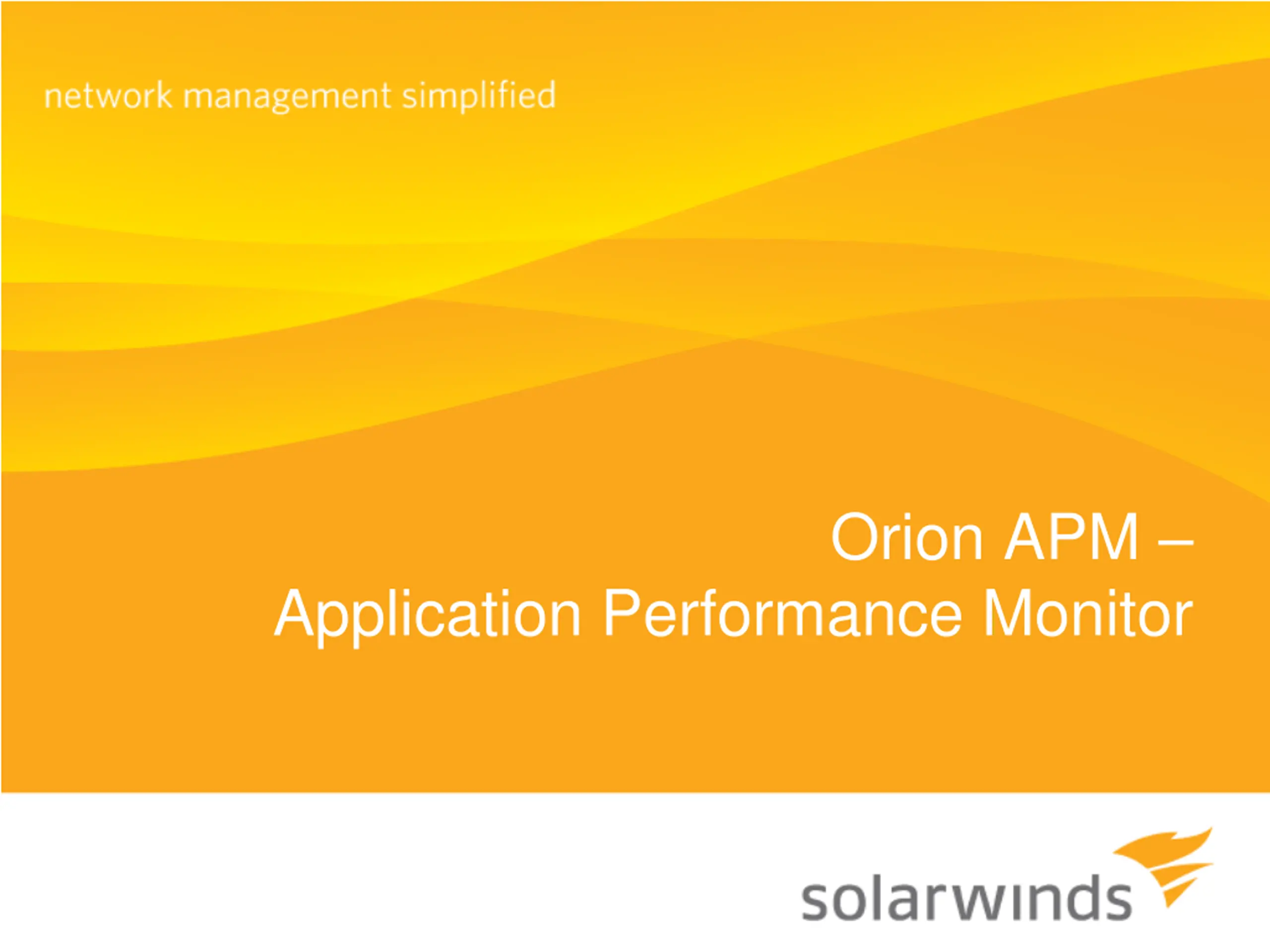 network management simplified

Orion APM –
Application Performance Monitor

solarwinds